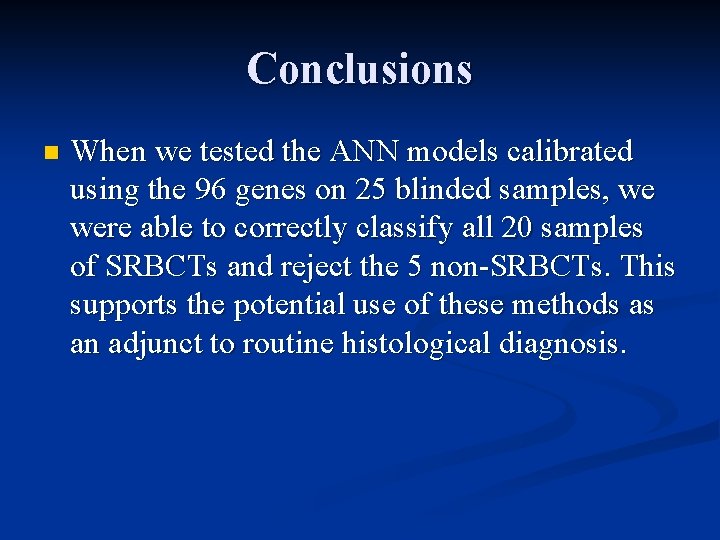 Conclusions

When we tested the ANN models calibrated using the 96 genes on 25 blinded samples, we were able to correctly classify all 20 samples of SRBCTs and reject the 5 non-SRBCTs. This supports the potential use of these methods as an adjunct to routine histological diagnosis.